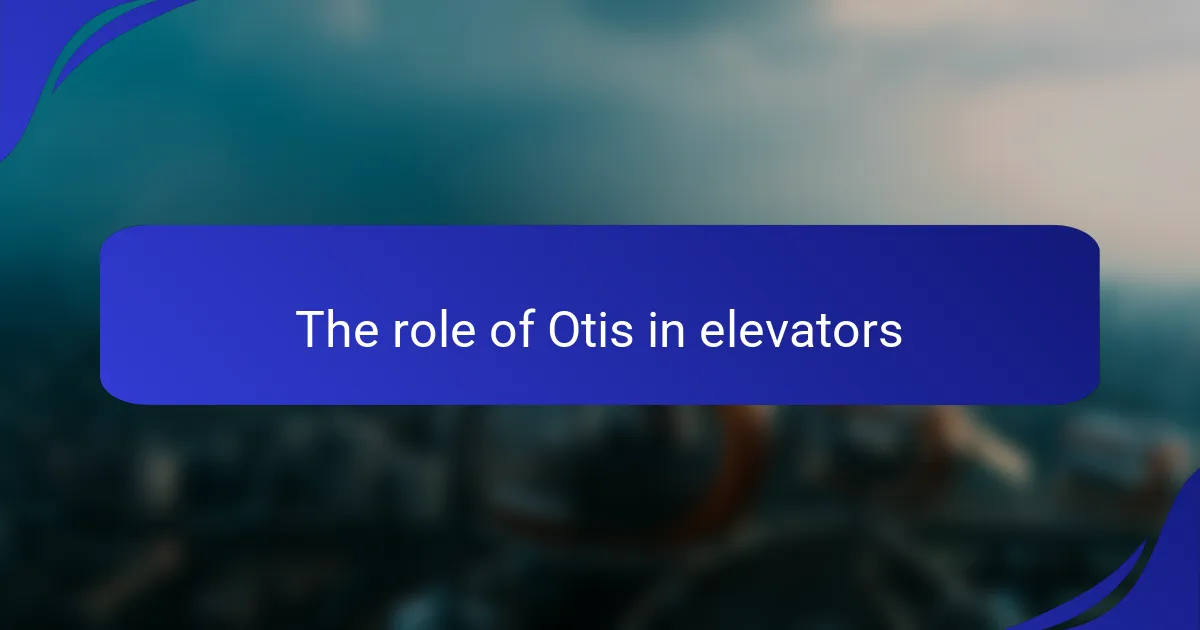 The role of Otis in elevators